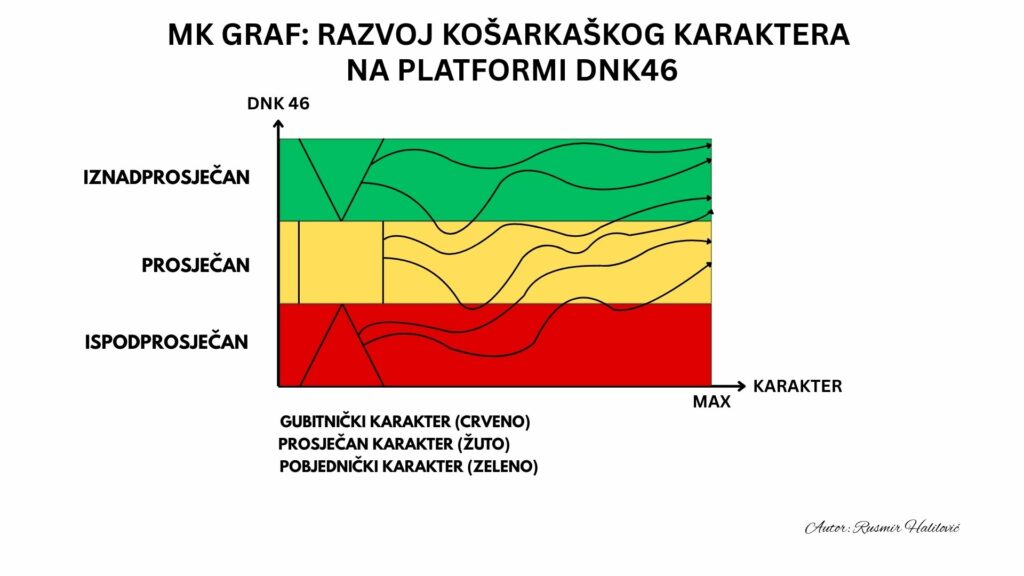 MK GRAF: RAZVOJ KOŠARKAŠKOG KARAKTERA NA PLATFORMI DNK46

DNK 46

IZNADPROSJEČAN

PROSJEČAN

ISPODPROSJEČAN

KARAKTER

MAX

GUBITNIČKI KARAKTER (CRVENO)
PROSJEČAN KARAKTER (ŽUTO)
POBJEDNIČKI KARAKTER (ZELENO)

Autor: Rusmir Halilović